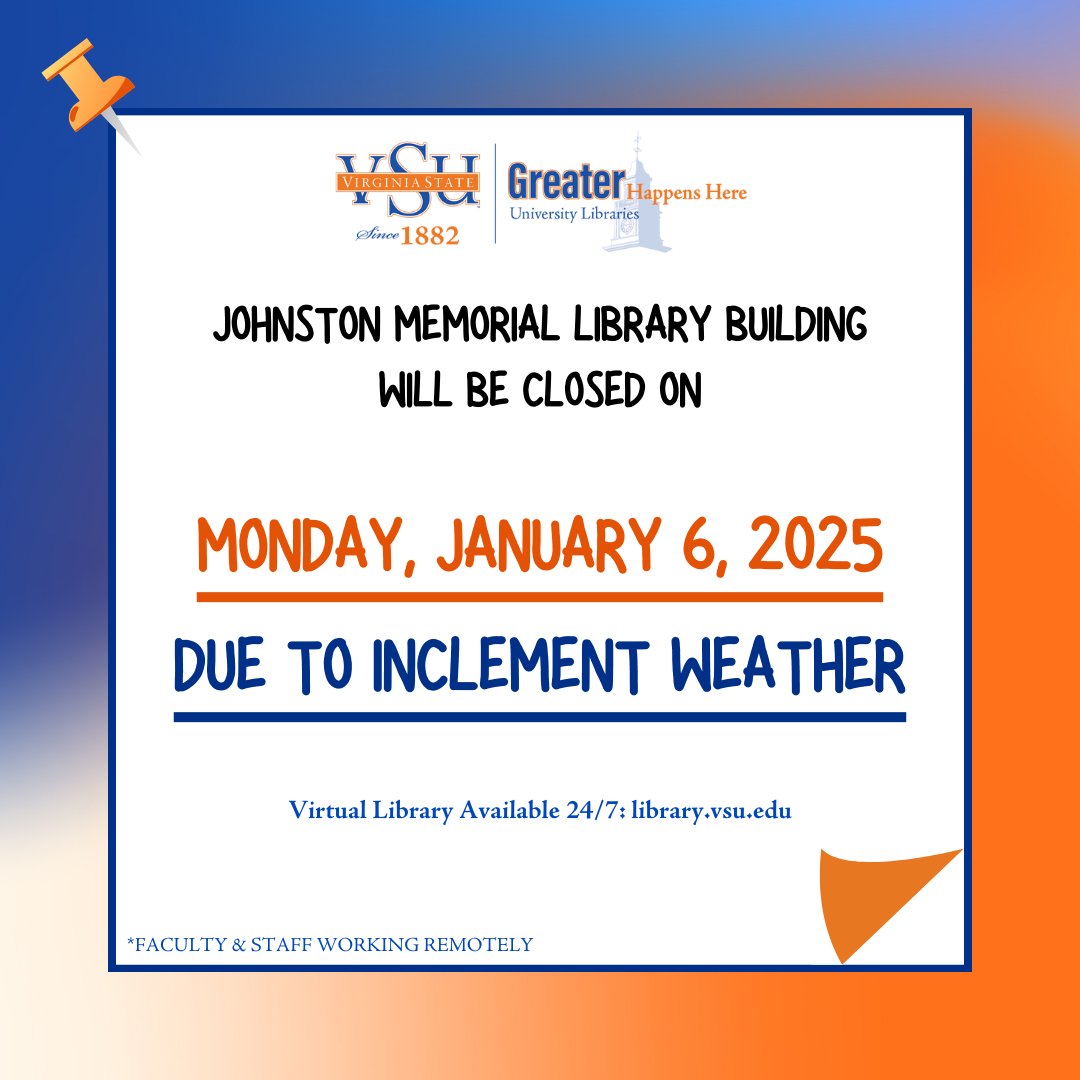 VSU VIRGINIA STATE Since 1882

Greater Happens Here
University Libraries

JOHNSTON MEMORIAL LIBRARY BUILDING WILL BE CLOSED ON

MONDAY, JANUARY 6, 2025

DUE TO INCLEMENT WEATHER

Virtual Library Available 24/7: library.vsu.edu

*FACULTY & STAFF WORKING REMOTELY